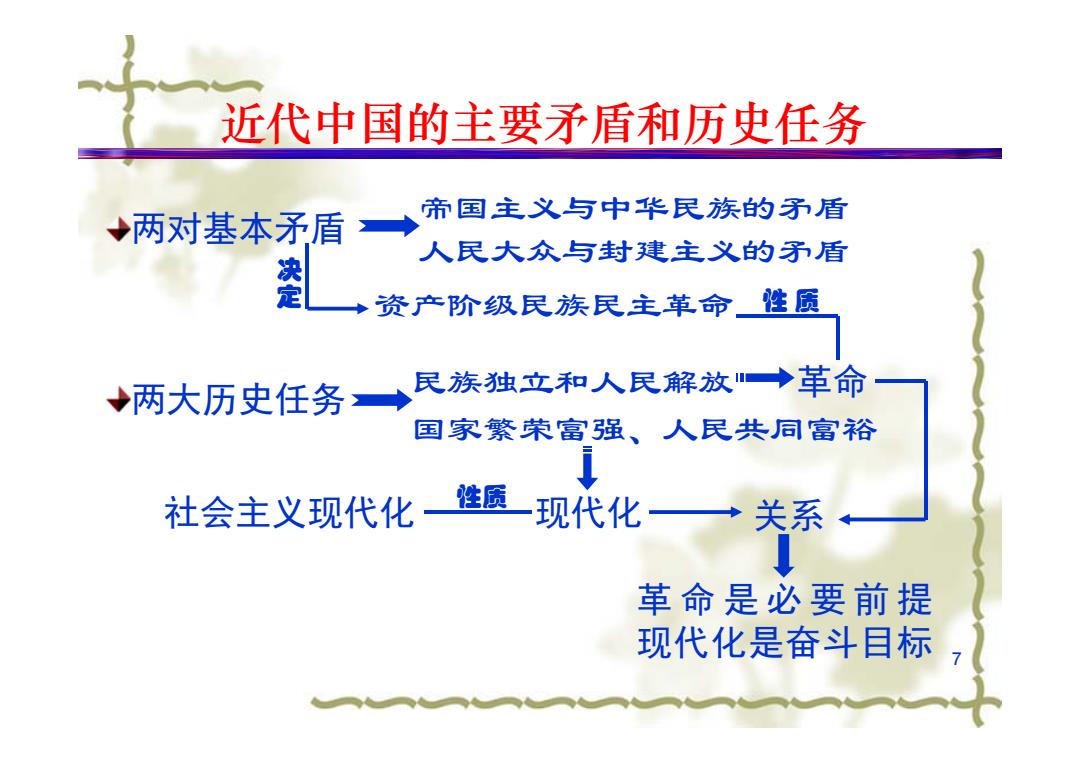 近代中国的主要矛盾和历史任务

两对基本矛盾

帝国主义与中华民族的矛盾

人民大众与封建主义的矛盾

决定

资产阶级民族民主革命

性质

两大历史任务

民族独立和人民解放

革命

国家繁荣富强、人民共同富裕

社会主义现代化

性质

现代化

关系

革命是必要前提
现代化是奋斗目标

7